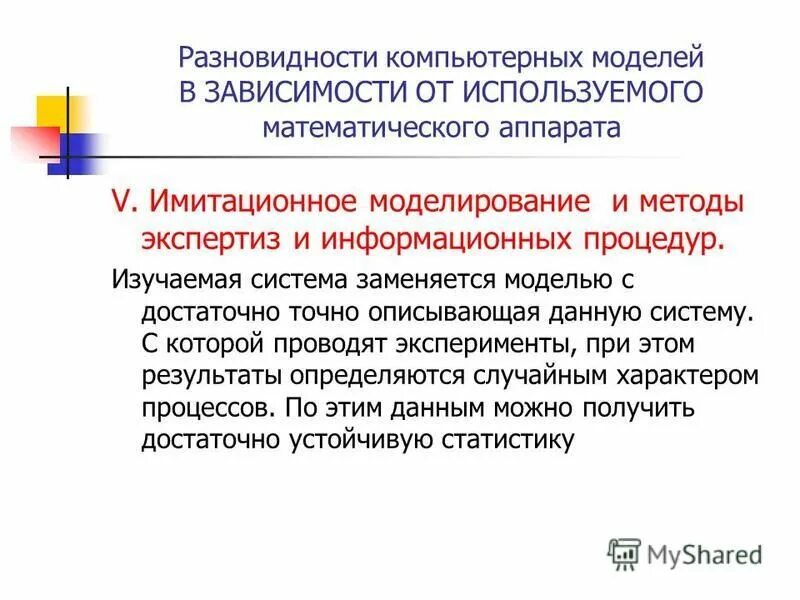 Разновидности компьютерных моделей В ЗАВИСИМОСТИ ОТ ИСПОЛЬЗУЕМОГО математического аппарата

V. Имитационное моделирование и методы экспертиз и информационных процедур.

Изучаемая система заменяется моделью с достаточно точно описывающая данную систему. С которой проводят эксперименты, при этом результаты определяются случайным характером процессов. По этим данным можно получить достаточно устойчивую статистику

MyShared